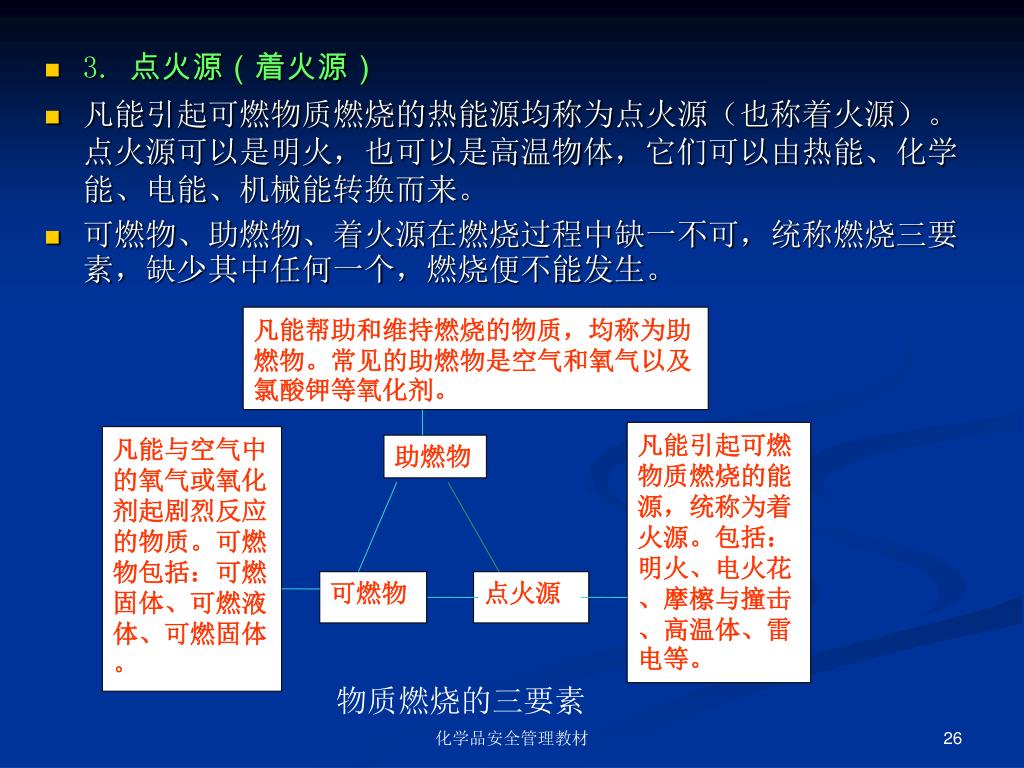 3. 点火源（着火源）

凡能引起可燃物质燃烧的热能源均称为点火源（也称着火源）。点火源可以是明火，也可以是高温物体，它们可以由热能、化学能、电能、机械能转换而来。

可燃物、助燃物、着火源在燃烧过程中缺一不可，统称燃烧三要素，缺少其中任何一个，燃烧便不能发生。

凡能帮助和维持燃烧的物质，均称为助燃物。常见的助燃物是空气和氧气以及氯酸钾等氧化剂。

凡能与空气中的氧气或氧化剂起剧烈反应的物质。可燃物包括：可燃固体、可燃液体、可燃固体。

助燃物

可燃物

点火源

凡能引起可燃物质燃烧的能源，统称为着火源。包括：明火、电火花、摩檫与撞击、高温体、雷电等。

物质燃烧的三要素

化学品安全管理教材

26